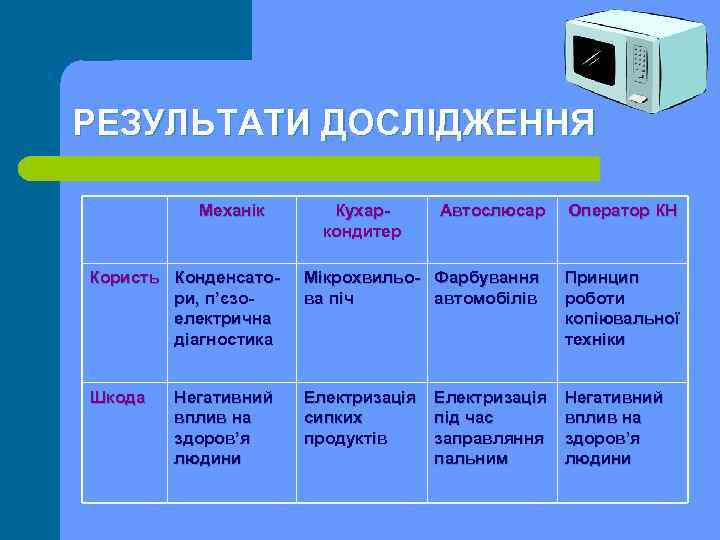 РЕЗУЛЬТАТИ ДОСЛІДЖЕННЯ

| | Механік | Кухар-кондитер | Автослюсар | Оператор КН |
|---|---|---|---|---|
| Користь | Конденсатори, п'єзоелектрична діагностика | Мікрохвильова піч | Фарбування автомобілів | Принцип роботи копіювальної техніки |
| Шкода | Негативний вплив на здоров'я людини | Електризація сипких продуктів | Електризація під час заправляння пальним | Негативний вплив на здоров'я людини |